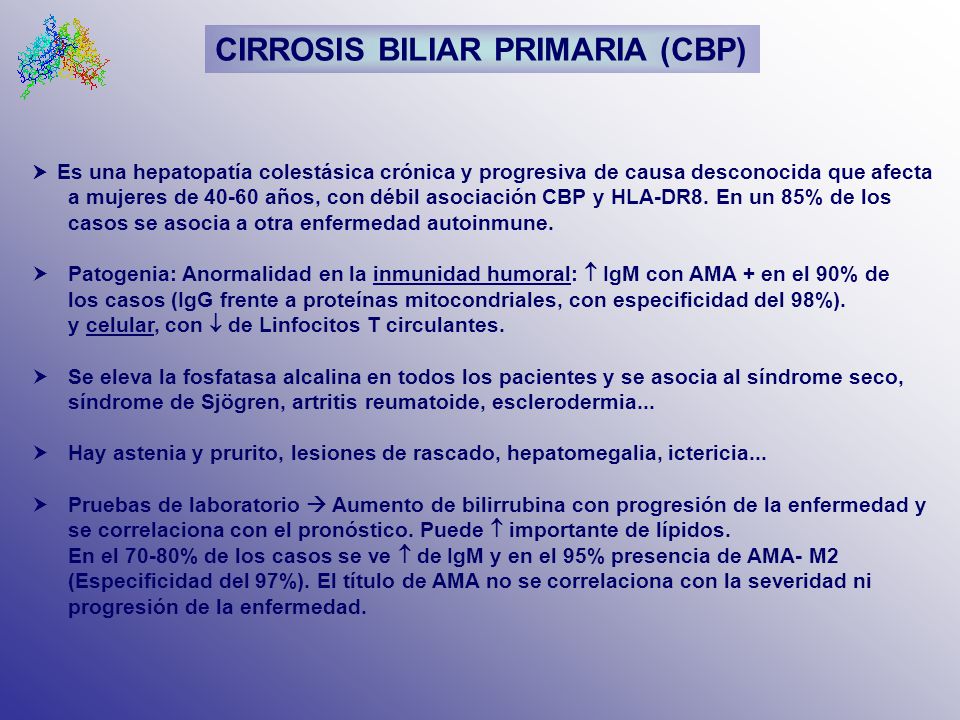 CIRROSIS BILIAR PRIMARIA (CBP)

➤ Es una hepatopatía colestásica crónica y progresiva de causa desconocida que afecta a mujeres de 40-60 años, con débil asociación CBP y HLA-DR8. En un 85% de los casos se asocia a otra enfermedad autoinmune.

➤ Patogenia: Anormalidad en la inmunidad humoral: ↑ IgM con AMA + en el 90% de los casos (IgG frente a proteínas mitocondriales, con especificidad del 98%). y celular, con ↓ de Linfocitos T circulantes.

➤ Se eleva la fosfatasa alcalina en todos los pacientes y se asocia al síndrome seco, síndrome de Sjögren, artritis reumatoide, esclerodermia...

➤ Hay astenia y prurito, lesiones de rascado, hepatomegalia, ictericia...

➤ Pruebas de laboratorio → Aumento de bilirrubina con progresión de la enfermedad y se correlaciona con el pronóstico. Puede ↑ importante de lípidos.
En el 70-80% de los casos se ve ↑ de IgM y en el 95% presencia de AMA- M2 (Especificidad del 97%). El título de AMA no se correlaciona con la severidad ni progresión de la enfermedad.